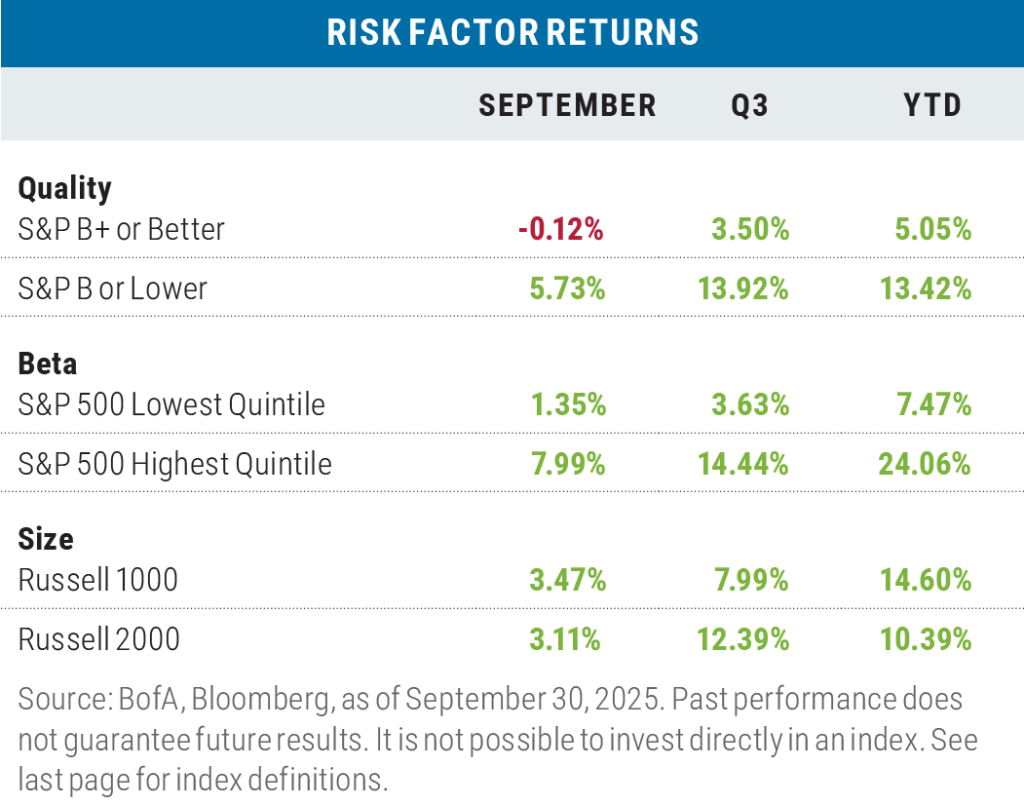 RISK FACTOR RETURNS

| | SEPTEMBER | Q3 | YTD |
|---|---|---|---|
| **Quality** | | | |
| S&P B+ or Better | -0.12% | 3.50% | 5.05% |
| S&P B or Lower | 5.73% | 13.92% | 13.42% |
| **Beta** | | | |
| S&P 500 Lowest Quintile | 1.35% | 3.63% | 7.47% |
| S&P 500 Highest Quintile | 7.99% | 14.44% | 24.06% |
| **Size** | | | |
| Russell 1000 | 3.47% | 7.99% | 14.60% |
| Russell 2000 | 3.11% | 12.39% | 10.39% |

Source: BofA, Bloomberg, as of September 30, 2025. Past performance does not guarantee future results. It is not possible to invest directly in an index. See last page for index definitions.